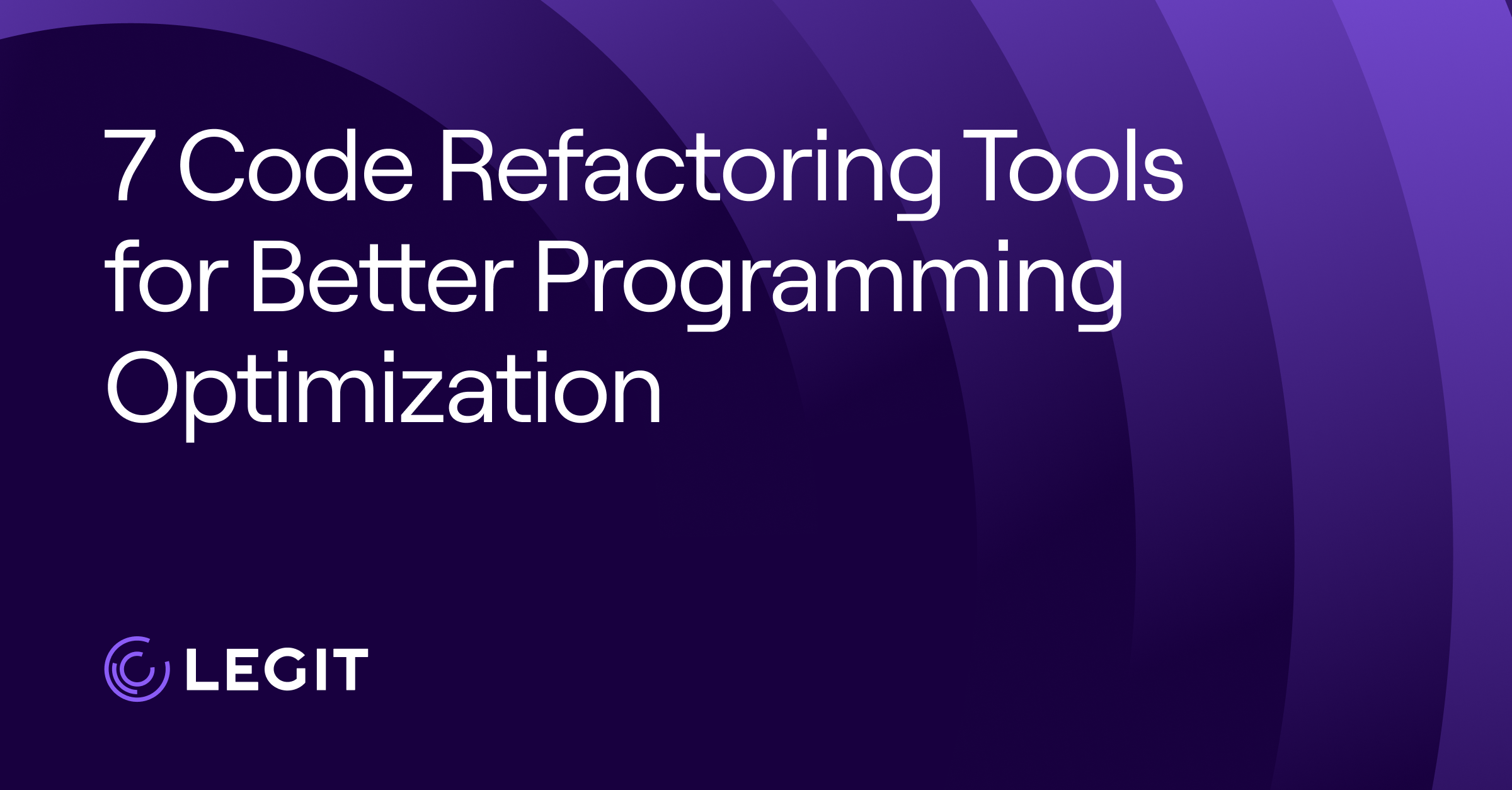 7 Code Refactoring Tools for Better Programming Optimization

LEGIT